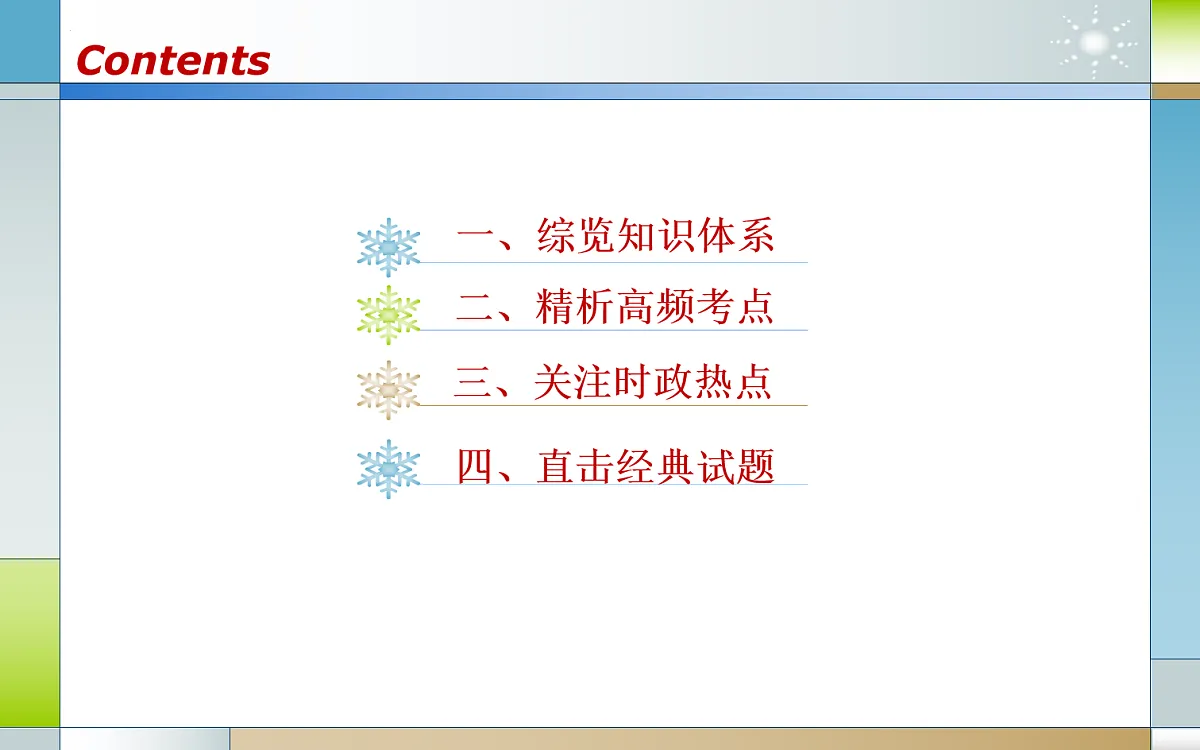 Contents

一、综览知识体系

二、精析高频考点

三、关注时政热点

四、直击经典试题